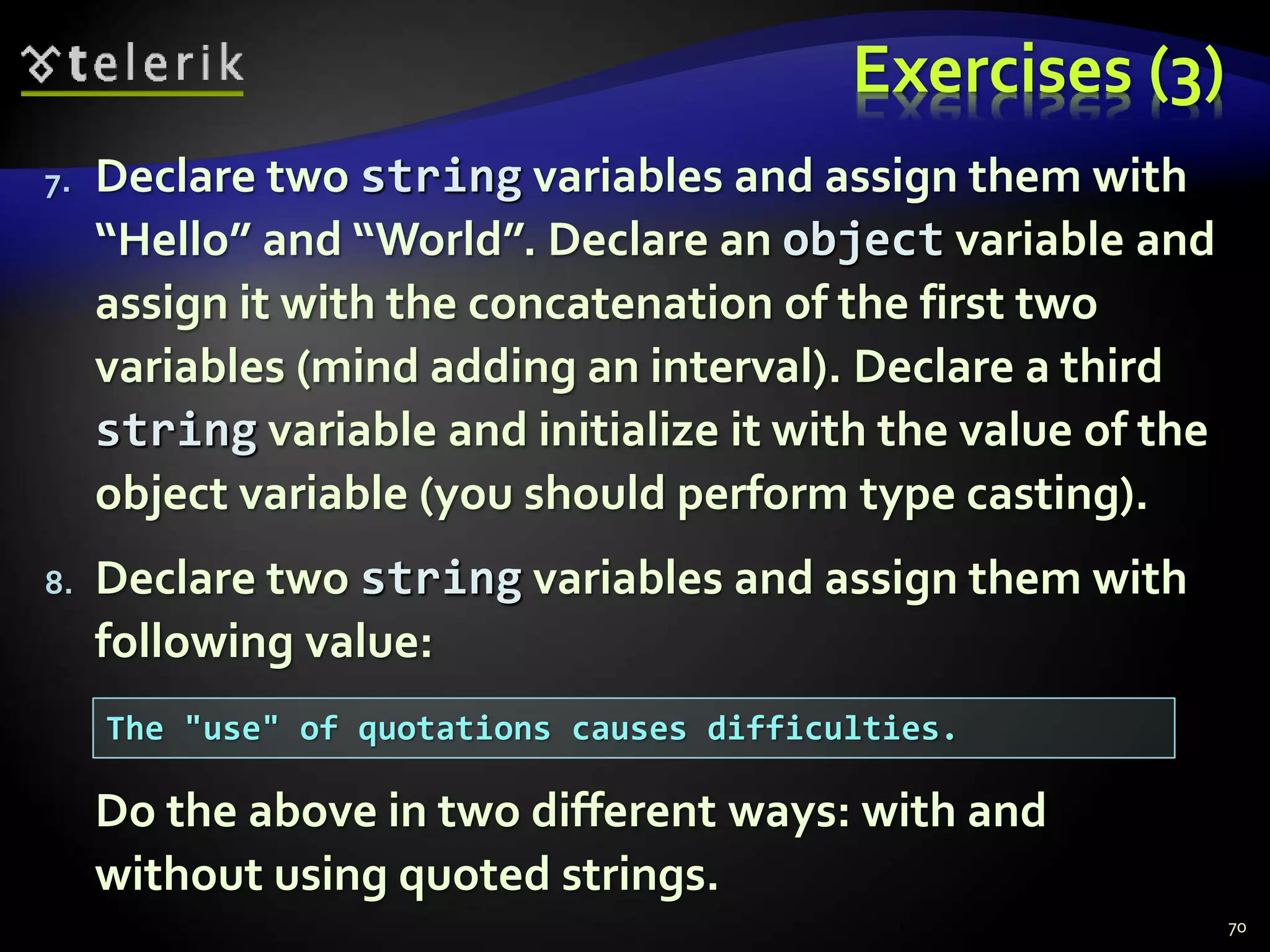 telerik

Exercises (3)

7. Declare two string variables and assign them with “Hello” and “World”. Declare an object variable and assign it with the concatenation of the first two variables (mind adding an interval). Declare a third string variable and initialize it with the value of the object variable (you should perform type casting).

8. Declare two string variables and assign them with following value:

The "use" of quotations causes difficulties.

Do the above in two different ways: with and without using quoted strings.

70